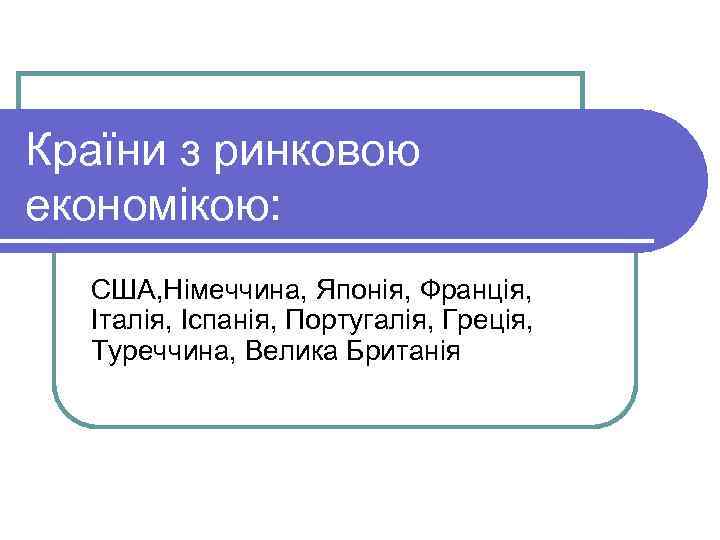 Країни з ринковою економікою:

США,Німеччина, Японія, Франція, Італія, Іспанія, Португалія, Греція, Туреччина, Велика Британія